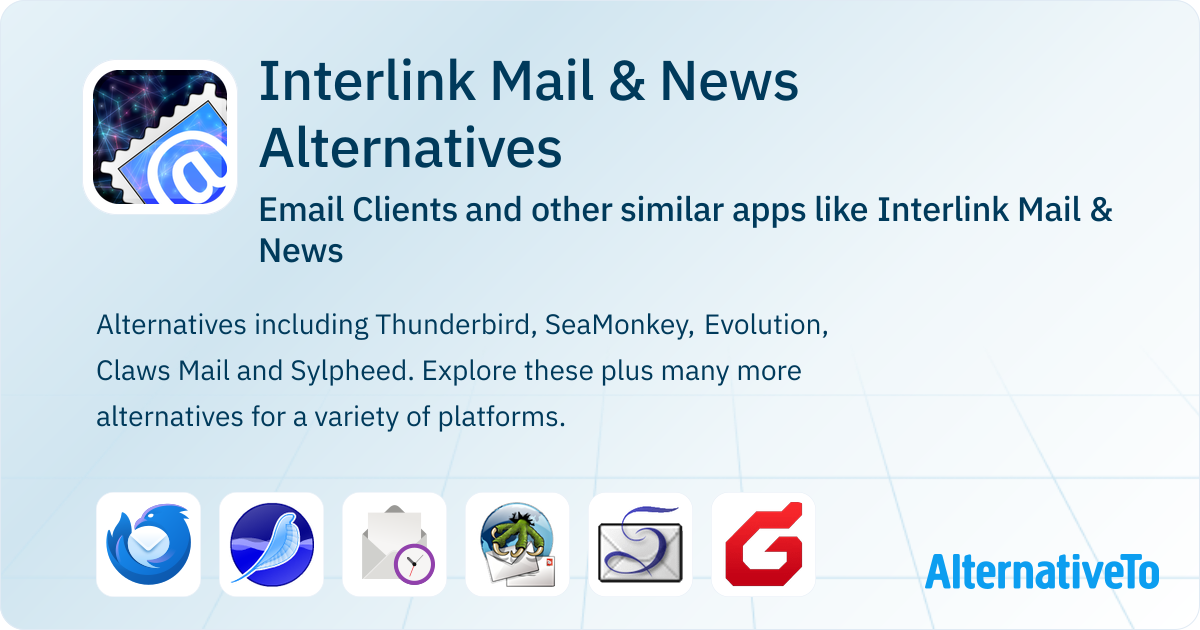 Interlink Mail & News Alternatives

Email Clients and other similar apps like Interlink Mail & News

Alternatives including Thunderbird, SeaMonkey, Evolution, Claws Mail and Sylpheed. Explore these plus many more alternatives for a variety of platforms.

AlternativeTo